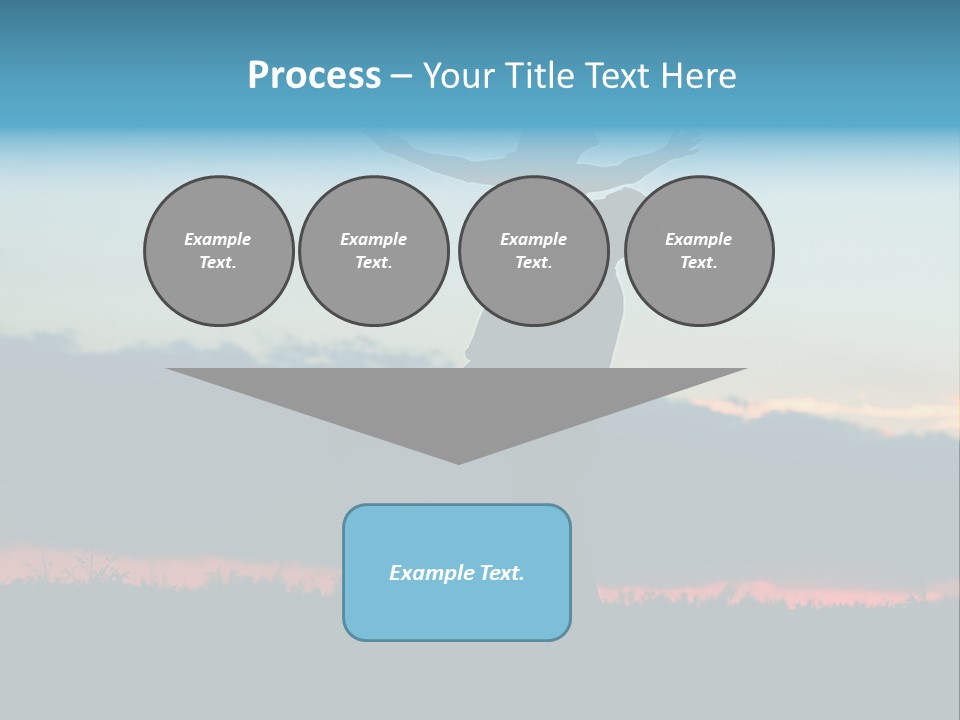 Process – Your Title Text Here

Example Text.

Example Text.

Example Text.

Example Text.

Example Text.